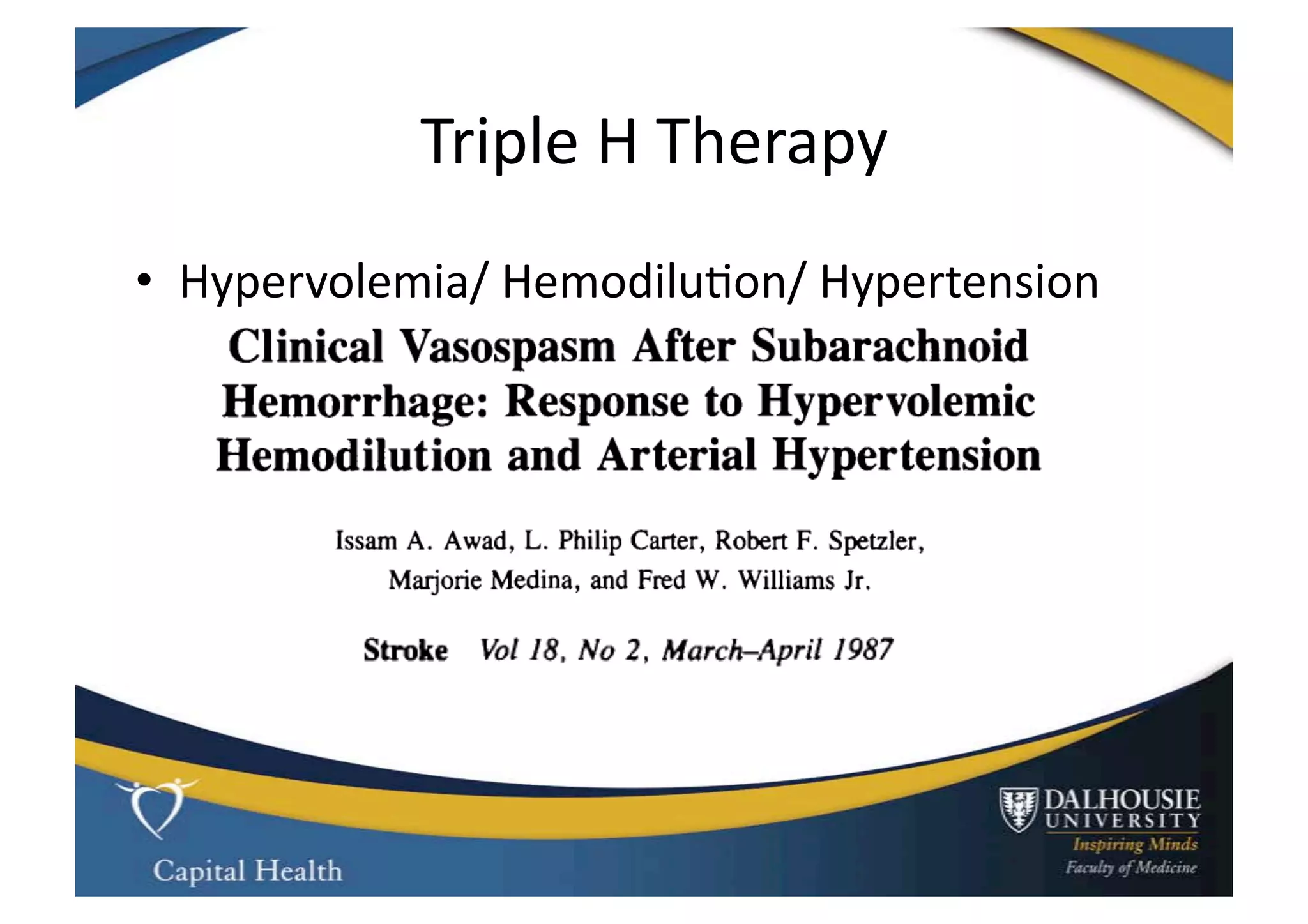 Triple H Therapy

• Hypervolemia/ Hemodilution/ Hypertension

Clinical Vasospasm After Subarachnoid Hemorrhage: Response to Hypervolemic Hemodilution and Arterial Hypertension

Issam A. Awad, L. Philip Carter, Robert F. Spetzler, Marjorie Medina, and Fred W. Williams Jr.

Stroke Vol 18, No 2, March–April 1987

Capital Health

DALHOUSIE UNIVERSITY
Inspiring Minds
Faculty of Medicine